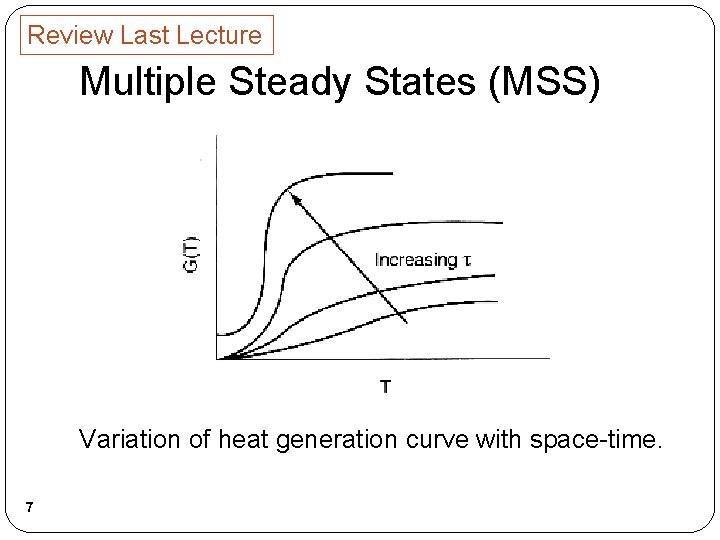 Review Last Lecture

Multiple Steady States (MSS)

G(T)

Increasing $\tau$

T

Variation of heat generation curve with space-time.

7